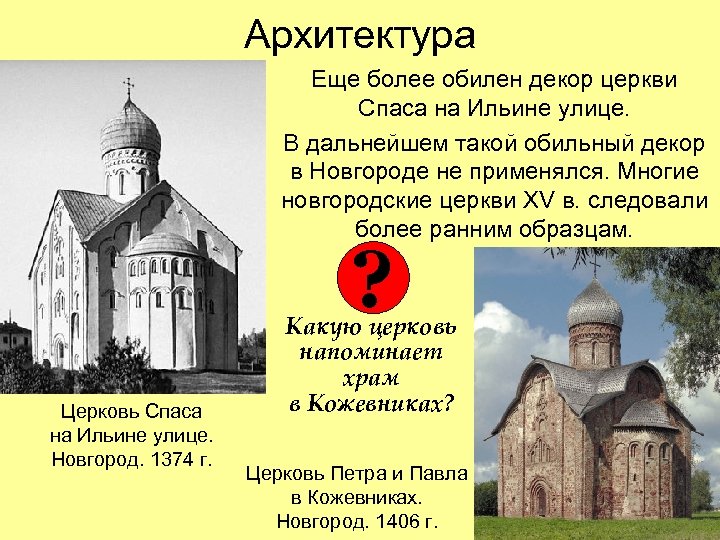 Архитектура

Еще более обилен декор церкви Спаса на Ильине улице.

В дальнейшем такой обильный декор в Новгороде не применялся. Многие новгородские церкви XV в. следовали более ранним образцам.

?

Какую церковь напоминает храм в Кожевниках?

Церковь Спаса на Ильине улице. Новгород. 1374 г.

Церковь Петра и Павла в Кожевниках. Новгород. 1406 г.